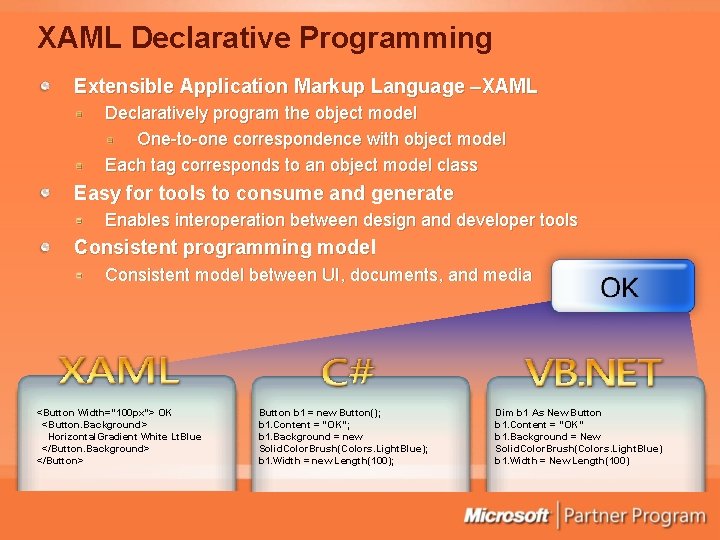 XAML Declarative Programming

Extensible Application Markup Language –XAML

Declaratively program the object model

One-to-one correspondence with object model

Each tag corresponds to an object model class

Easy for tools to consume and generate

Enables interoperation between design and developer tools

Consistent programming model

Consistent model between UI, documents, and media

OK

XAML

<Button Width="100px"> OK
<Button.Background>
HorizontalGradient White LtBlue
</Button.Background>
</Button>

C#

Button b1 = new Button();
b1.Content = "OK";
b1.Background = new SolidColorBrush(Colors.LightBlue);
b1.Width = new Length(100);

VB.NET

Dim b1 As New Button
b1.Content = "OK"
b1.Background = New SolidColorBrush(Colors.LightBlue)
b1.Width = New Length(100)

Microsoft | Partner Program